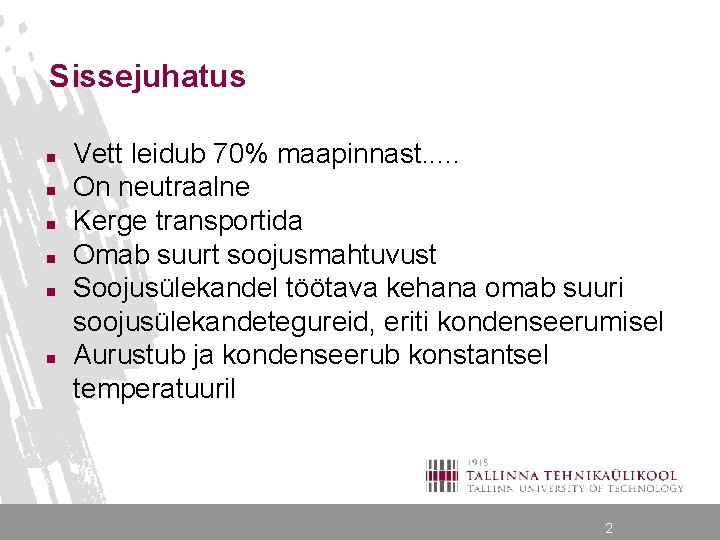 Sissejuhatus

• Vett leidub 70% maapinnast.....
• On neutraalne
• Kerge transportida
• Omab suurt soojusmahtuvust
• Soojusülekandel töötava kehana omab suuri soojusülekandetegureid, eriti kondenseerumisel
• Aurustub ja kondenseerub konstantsel temperatuuril

1915
TALLINNA TEHNIKAÜLIKOOL
TALLINN UNIVERSITY OF TECHNOLOGY

2